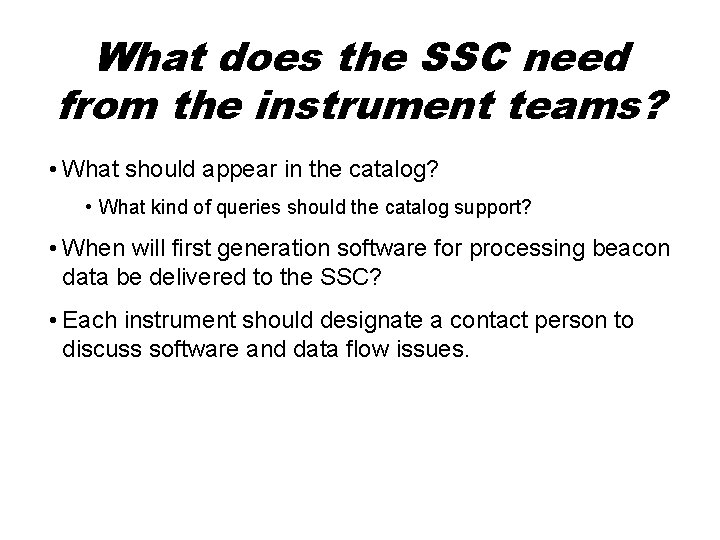 What does the SSC need from the instrument teams?

• What should appear in the catalog?

• What kind of queries should the catalog support?

• When will first generation software for processing beacon data be delivered to the SSC?

• Each instrument should designate a contact person to discuss software and data flow issues.